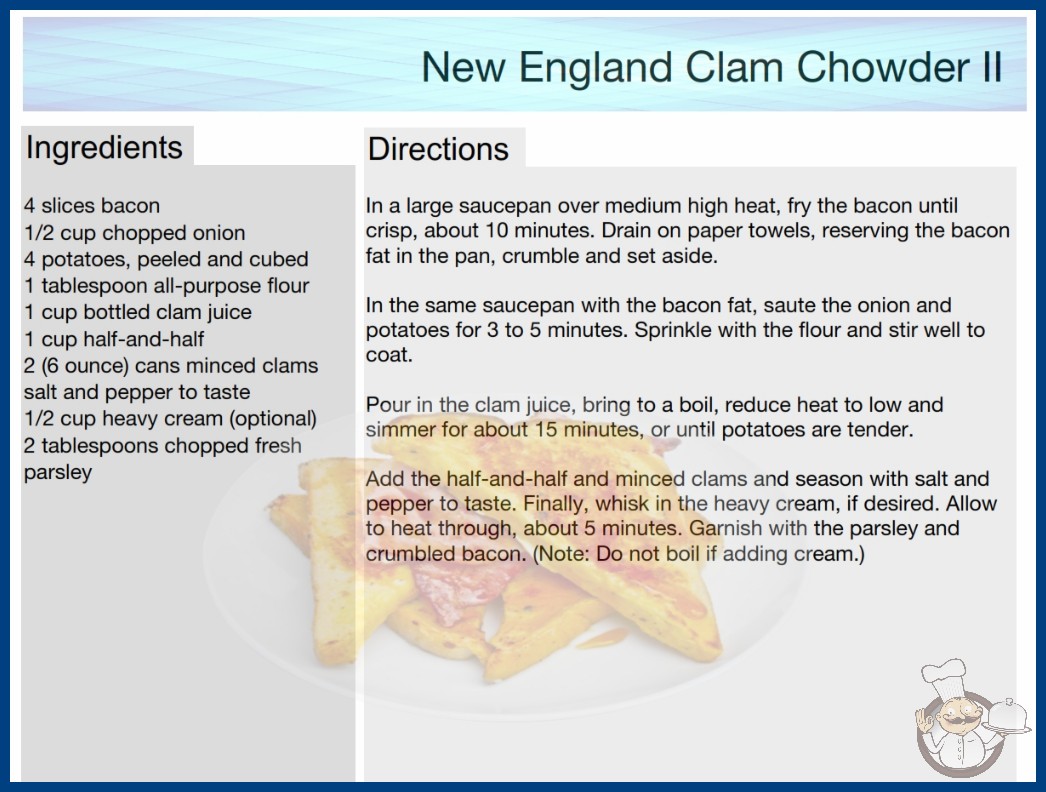 New England Clam Chowder II

Ingredients

4 slices bacon
1/2 cup chopped onion
4 potatoes, peeled and cubed
1 tablespoon all-purpose flour
1 cup bottled clam juice
1 cup half-and-half
2 (6 ounce) cans minced clams
salt and pepper to taste
1/2 cup heavy cream (optional)
2 tablespoons chopped fresh parsley

Directions

In a large saucepan over medium high heat, fry the bacon until crisp, about 10 minutes. Drain on paper towels, reserving the bacon fat in the pan, crumble and set aside.

In the same saucepan with the bacon fat, saute the onion and potatoes for 3 to 5 minutes. Sprinkle with the flour and stir well to coat.

Pour in the clam juice, bring to a boil, reduce heat to low and simmer for about 15 minutes, or until potatoes are tender.

Add the half-and-half and minced clams and season with salt and pepper to taste. Finally, whisk in the heavy cream, if desired. Allow to heat through, about 5 minutes. Garnish with the parsley and crumbled bacon. (Note: Do not boil if adding cream.)